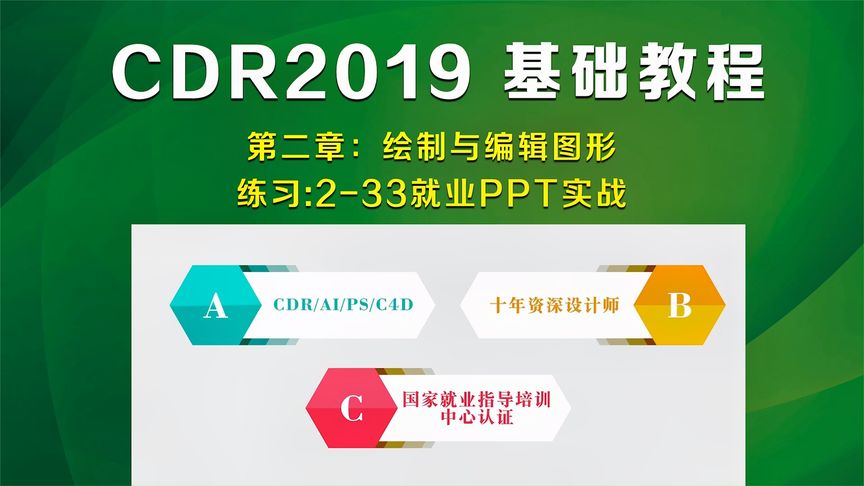 CDR2019 基础教程

第二章：绘制与编辑图形

练习:2-33就业PPT实战

A CDR/AI/PS/C4D

十年资深设计师 B

C 国家就业指导培训中心认证